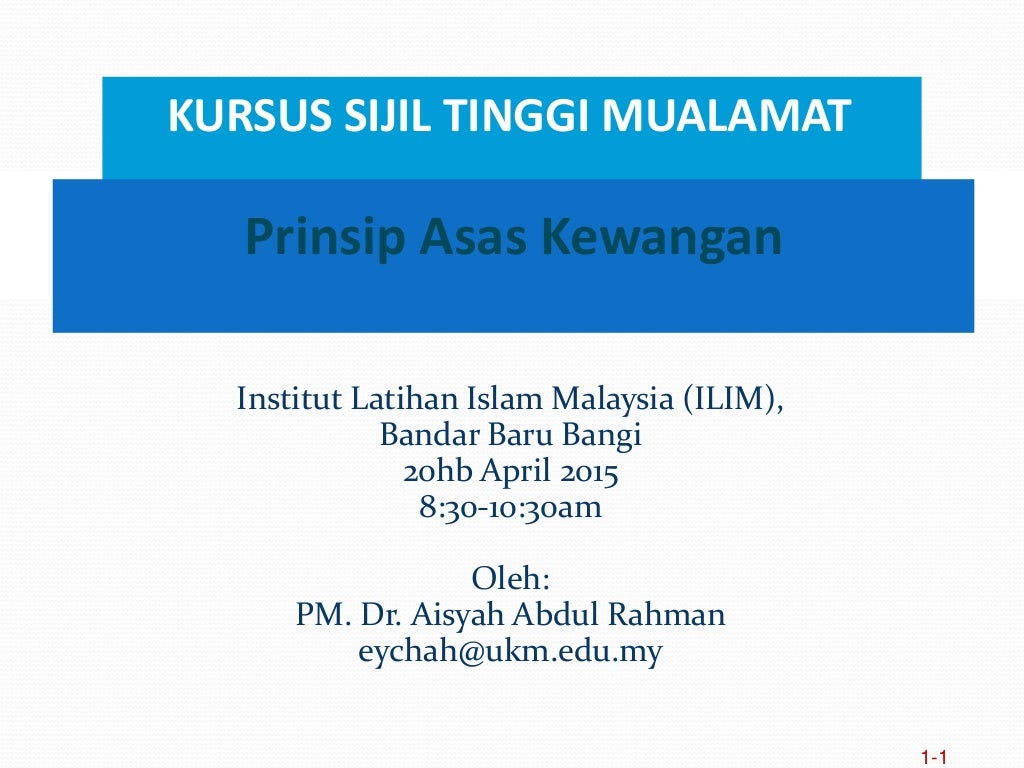 KURSUS SIJIL TINGGI MUALAMAT

Prinsip Asas Kewangan

Institut Latihan Islam Malaysia (ILIM),
Bandar Baru Bangi
20hb April 2015
8:30-10:30am

Oleh:
PM. Dr. Aisyah Abdul Rahman
eychah@ukm.edu.my

1-1